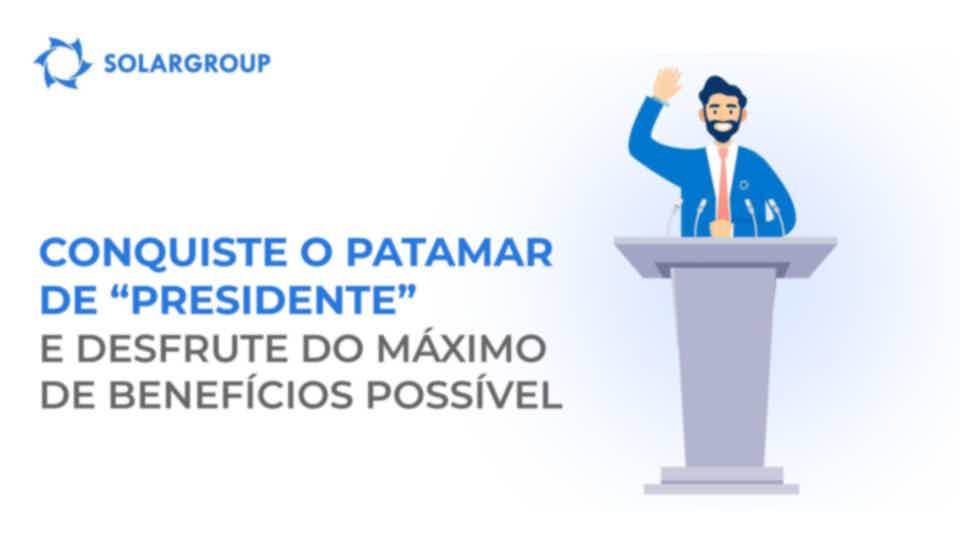 SOLARGROUP

CONQUISTE O PATAMAR DE “PRESIDENTE” E DESFRUTE DO MÁXIMO DE BENEFÍCIOS POSSÍVEL